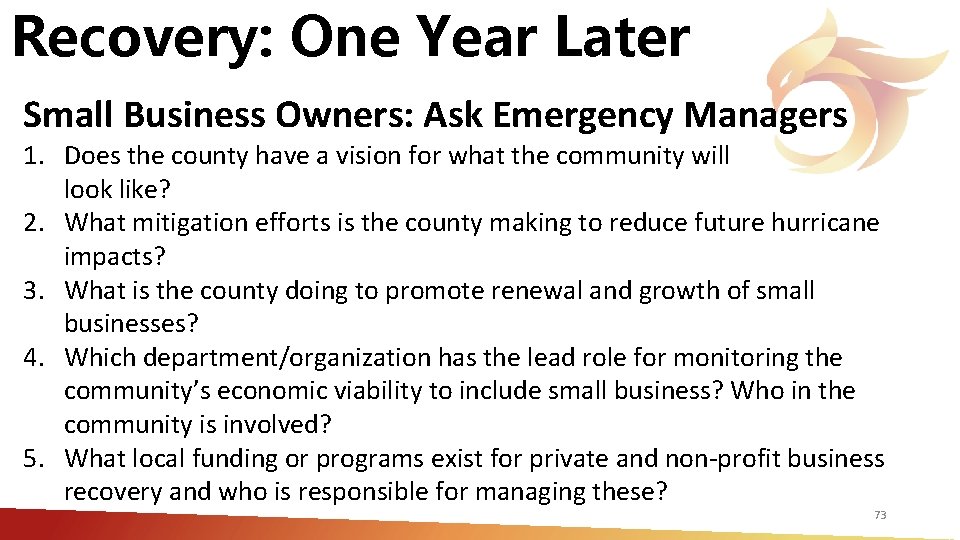 Recovery: One Year Later

Small Business Owners: Ask Emergency Managers

1. Does the county have a vision for what the community will look like?
2. What mitigation efforts is the county making to reduce future hurricane impacts?
3. What is the county doing to promote renewal and growth of small businesses?
4. Which department/organization has the lead role for monitoring the community's economic viability to include small business? Who in the community is involved?
5. What local funding or programs exist for private and non-profit business recovery and who is responsible for managing these?

73